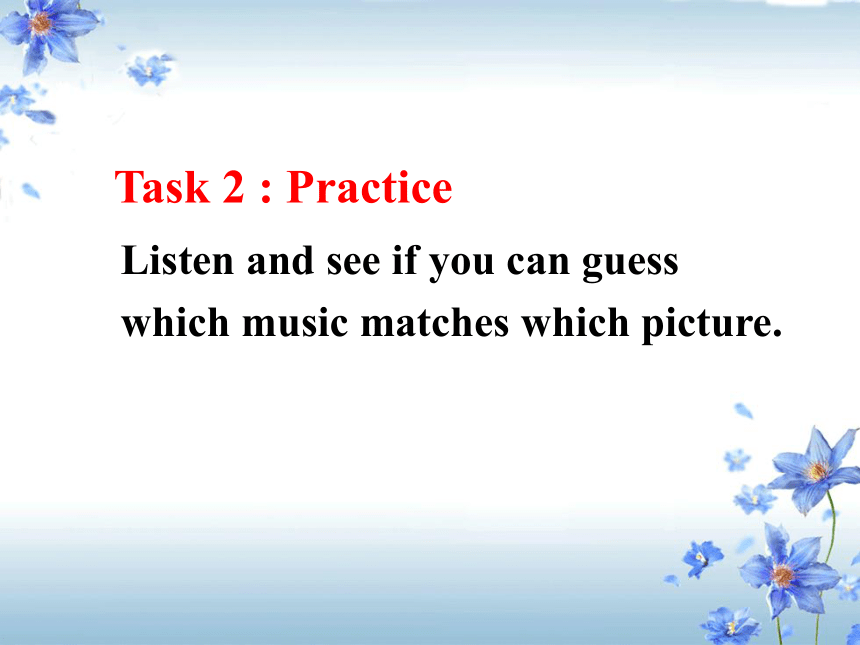 Task 2 : Practice

Listen and see if you can guess which music matches which picture.